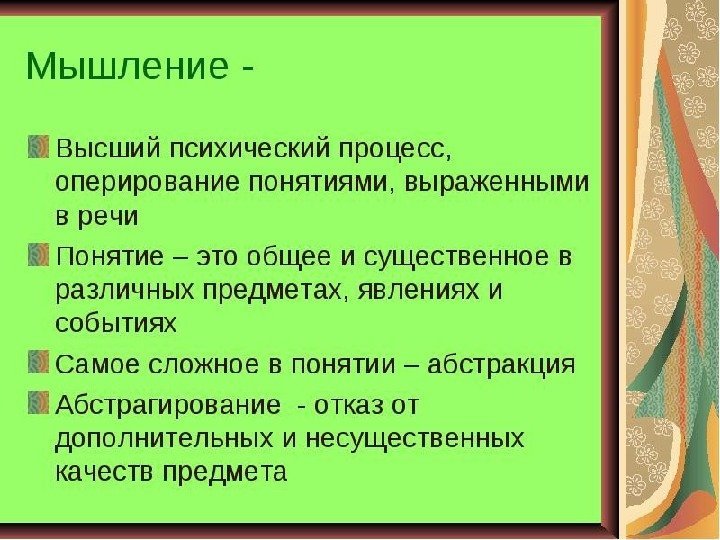 Мышление -

Высший психический процесс, оперирование понятиями, выраженными в речи

Понятие – это общее и существенное в различных предметах, явлениях и событиях

Самое сложное в понятии – абстракция

Абстрагирование - отказ от дополнительных и несущественных качеств предмета